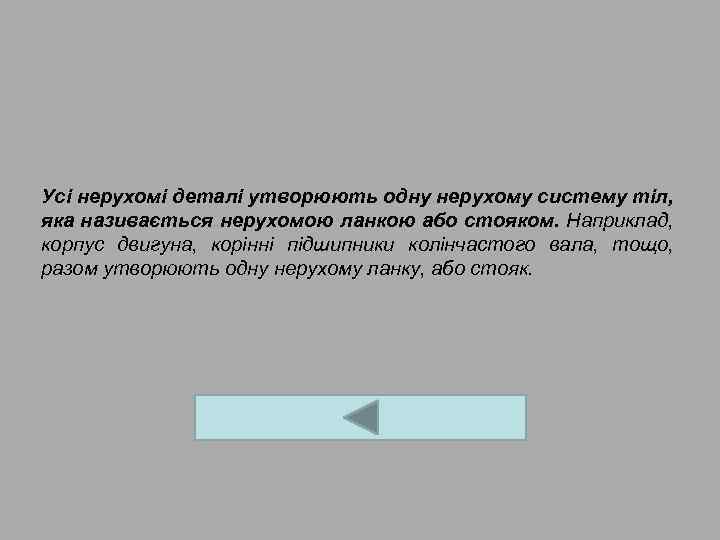 Усі нерухомі деталі утворюють одну нерухому систему тіл, яка називається нерухомою ланкою або стояком. Наприклад, корпус двигуна, корінні підшипники колінчастого вала, тощо, разом утворюють одну нерухому ланку, або стояк.